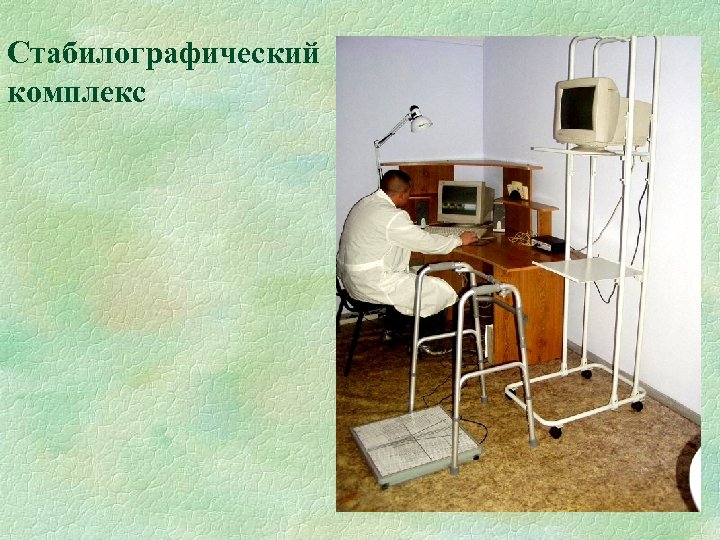 Стабилографический комплекс